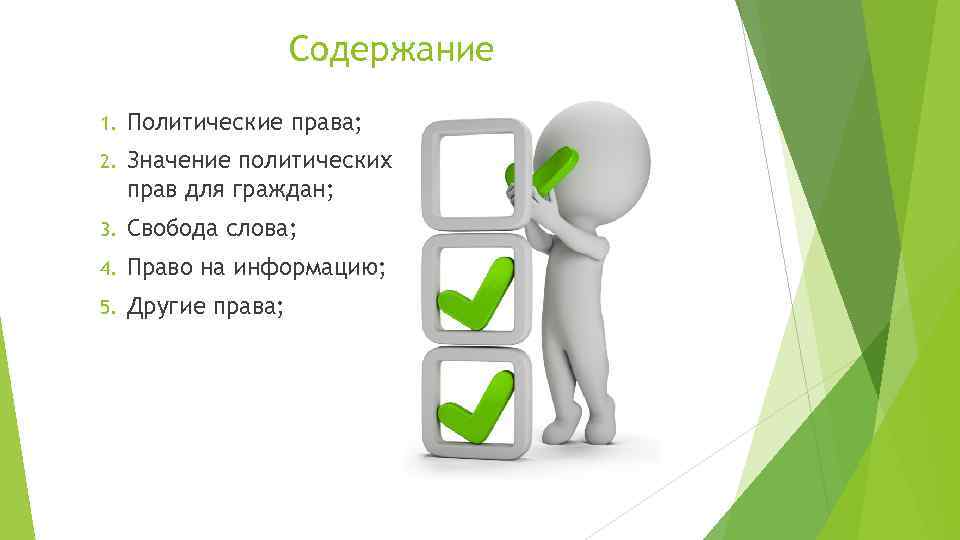 Содержание

1. Политические права;
2. Значение политических прав для граждан;
3. Свобода слова;
4. Право на информацию;
5. Другие права;